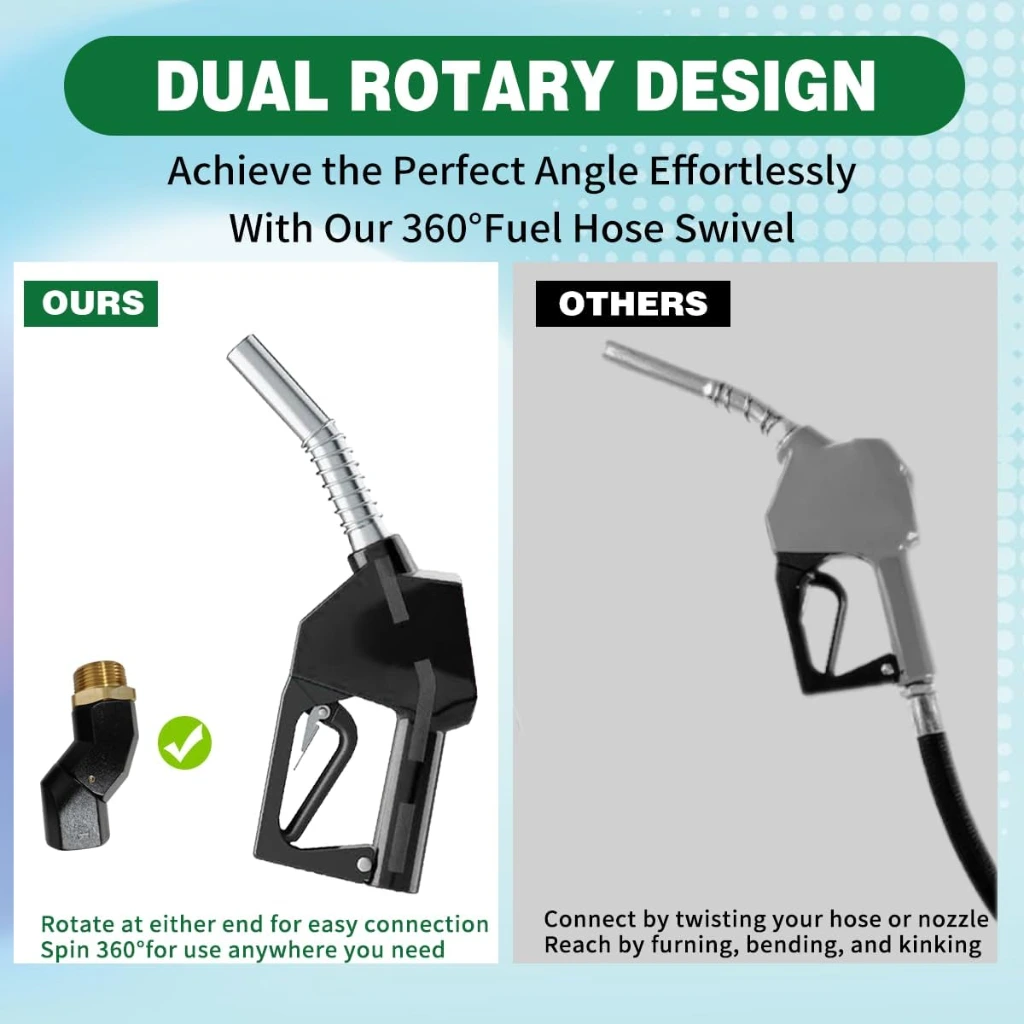 DUAL ROTARY DESIGN

Achieve the Perfect Angle Effortlessly With Our 360°Fuel Hose Swivel

OURS

Rotate at either end for easy connection
Spin 360°for use anywhere you need

OTHERS

Connect by twisting your hose or nozzle
Reach by furning, bending, and kinking